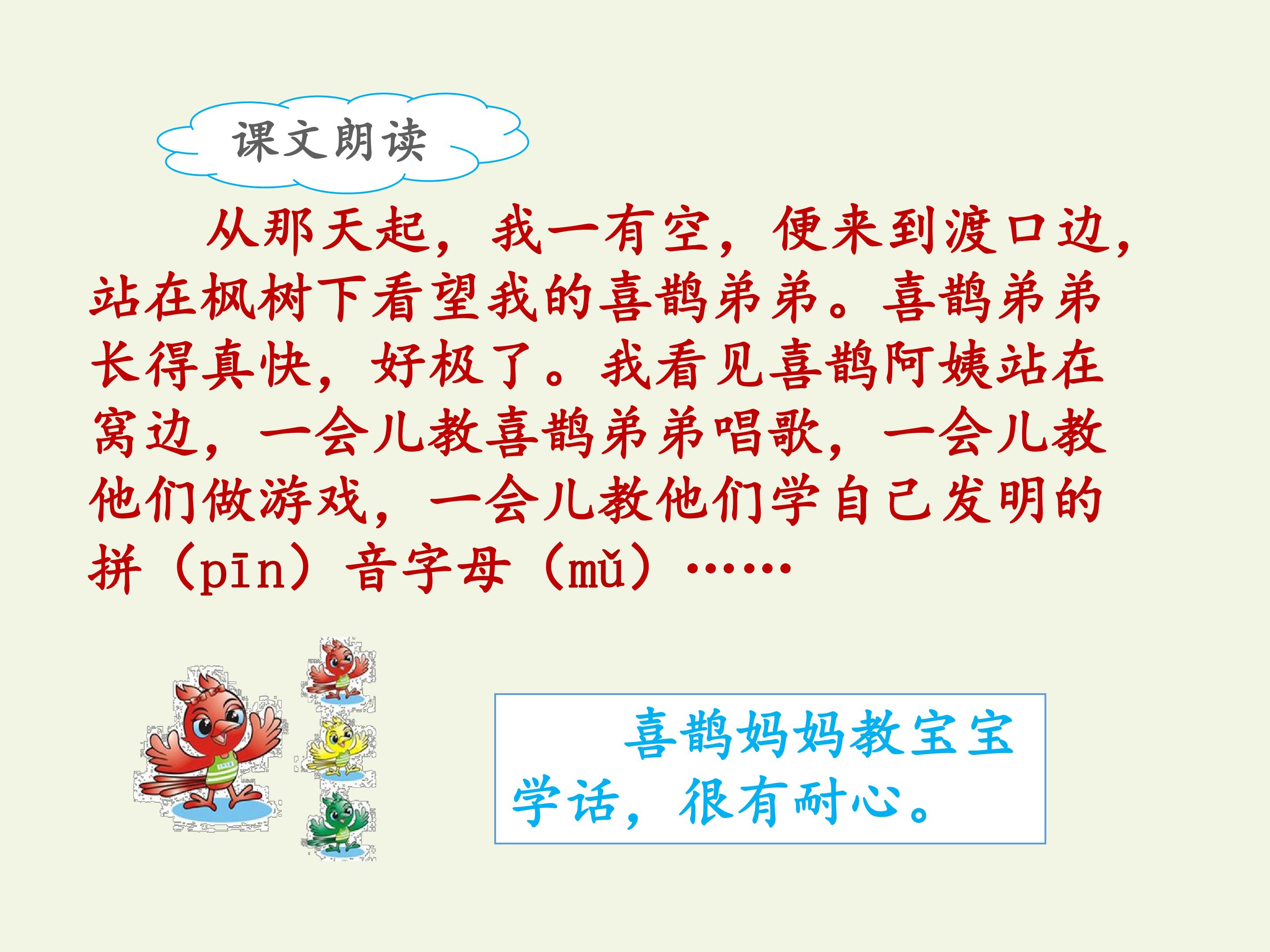 课文朗读

从那天起，我一有空，便来到渡口边，站在枫树下看望我的喜鹊弟弟。喜鹊弟弟长得真快，好极了。我看见喜鹊阿姨站在窝边，一会儿教喜鹊弟弟唱歌，一会儿教他们做游戏，一会儿教他们学自己发明的拼（pīn）音字母（mǔ）……

喜鹊妈妈教宝宝学话，很有耐心。